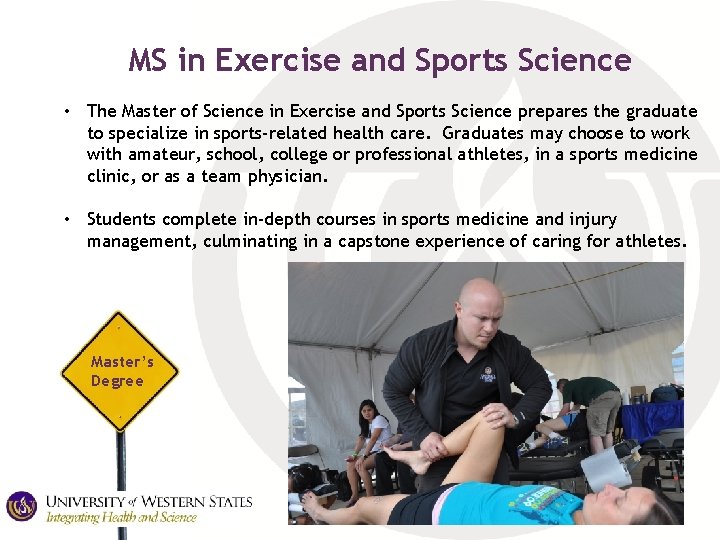 MS in Exercise and Sports Science

• The Master of Science in Exercise and Sports Science prepares the graduate to specialize in sports-related health care. Graduates may choose to work with amateur, school, college or professional athletes, in a sports medicine clinic, or as a team physician.

• Students complete in-depth courses in sports medicine and injury management, culminating in a capstone experience of caring for athletes.

Master's Degree

UNIVERSITY of WESTERN STATES
Integrating Health and Science